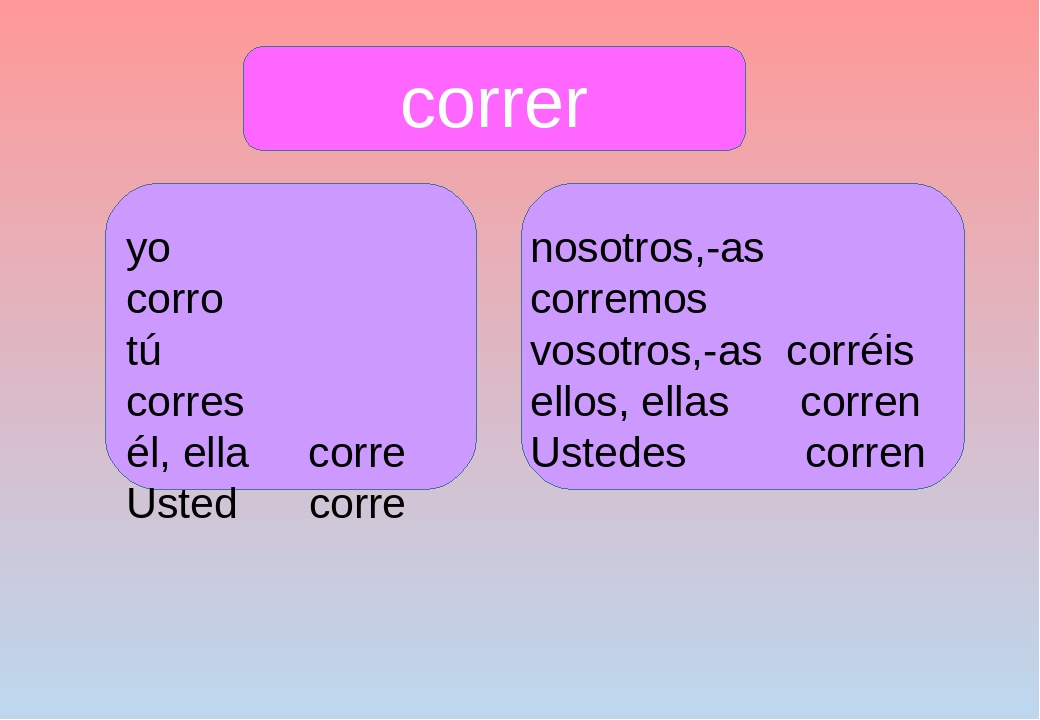 correr

yo
corro
tú
corres
él, ella corre
Usted corre

nosotros,-as
corremos
vosotros,-as corréis
ellos, ellas corren
Ustedes corren